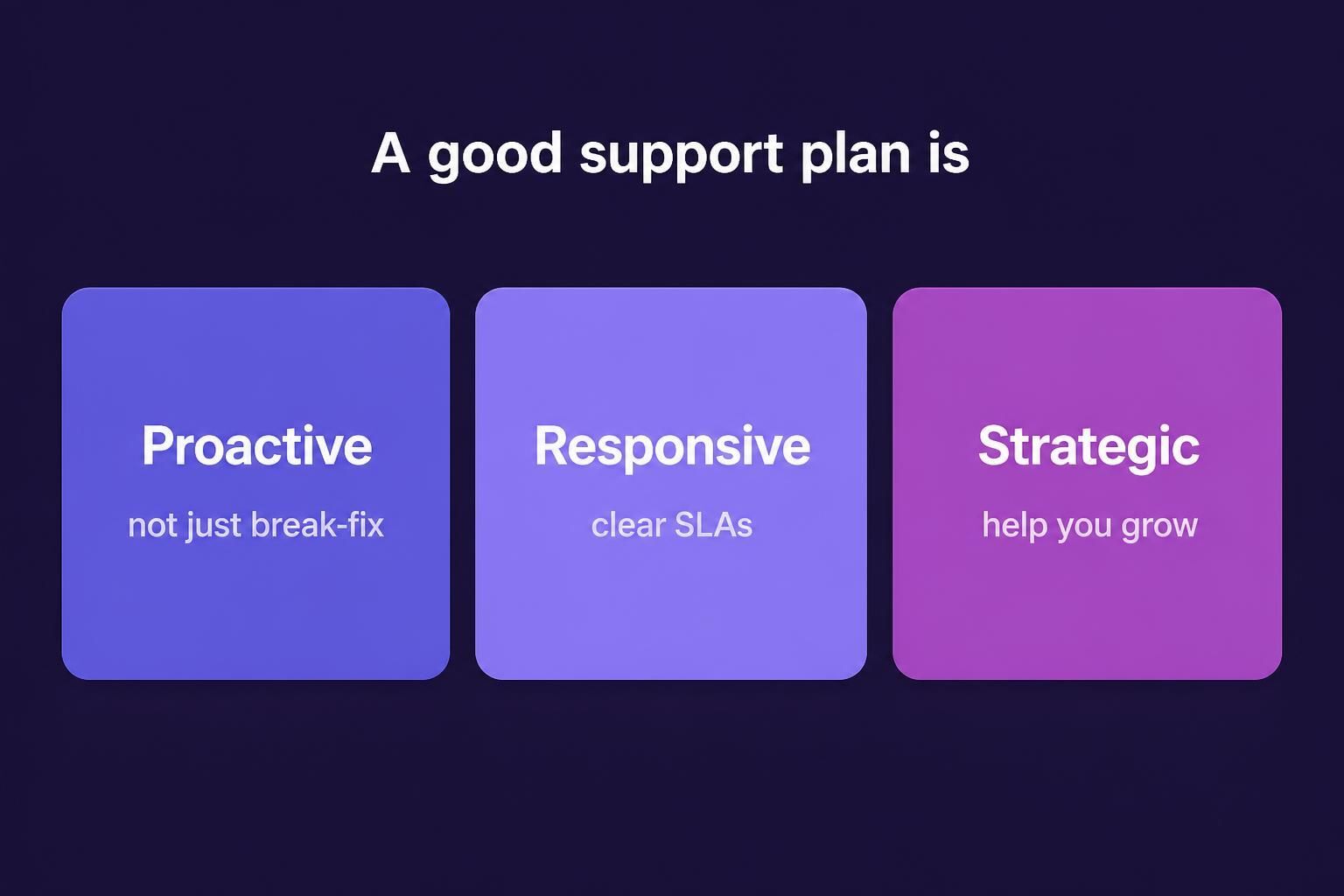 A good support plan is

Proactive
not just break-fix

Responsive
clear SLAs

Strategic
help you grow